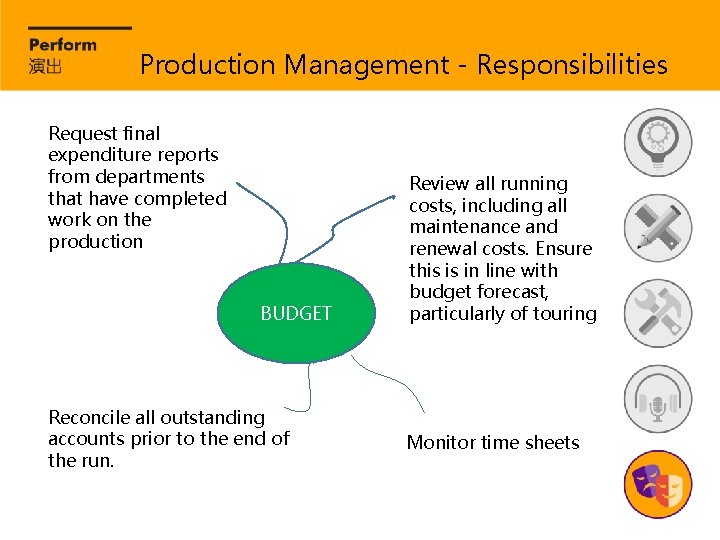 Perform
演出

Production Management - Responsibilities

Request final expenditure reports from departments that have completed work on the production

Review all running costs, including all maintenance and renewal costs. Ensure this is in line with budget forecast, particularly of touring

BUDGET

Reconcile all outstanding accounts prior to the end of the run.

Monitor time sheets